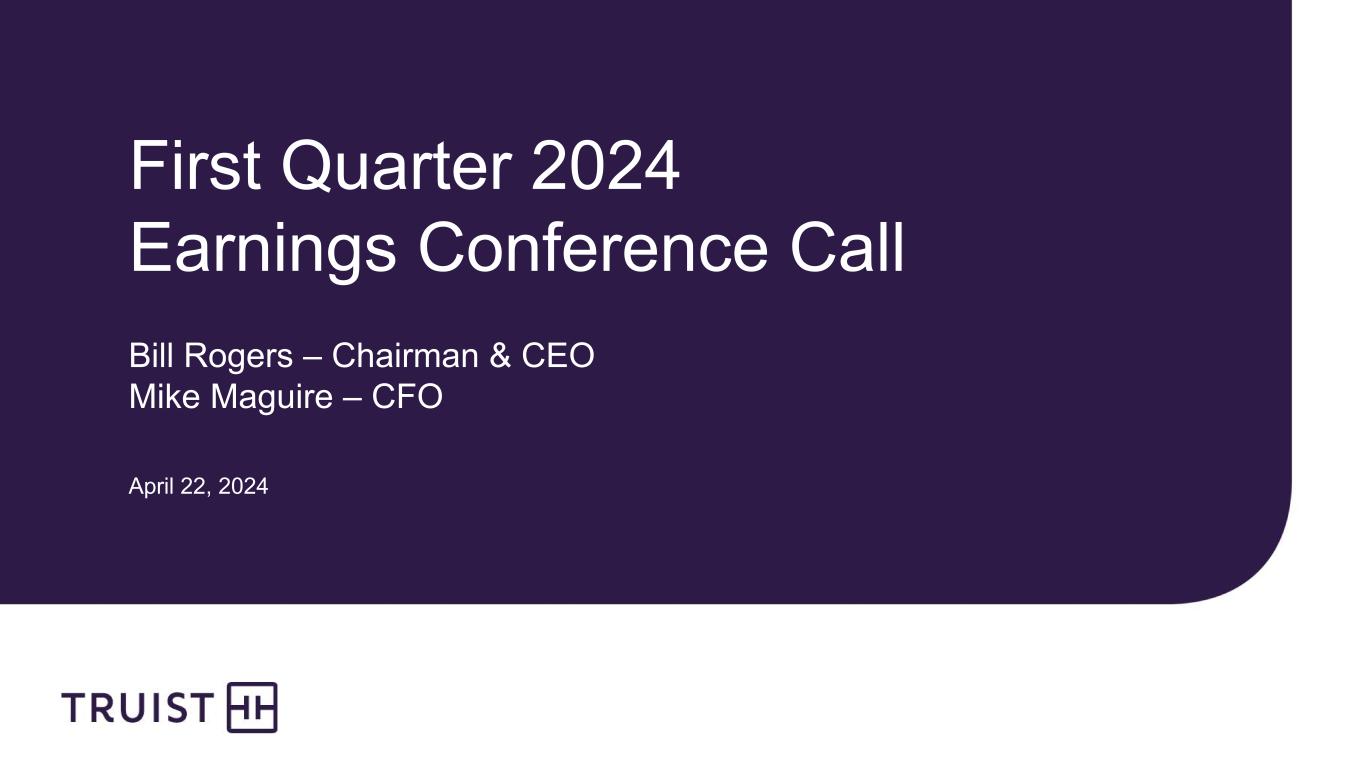 First Quarter 2024
Earnings Conference Call

Bill Rogers – Chairman & CEO
Mike Maguire – CFO

April 22, 2024

TRUIST